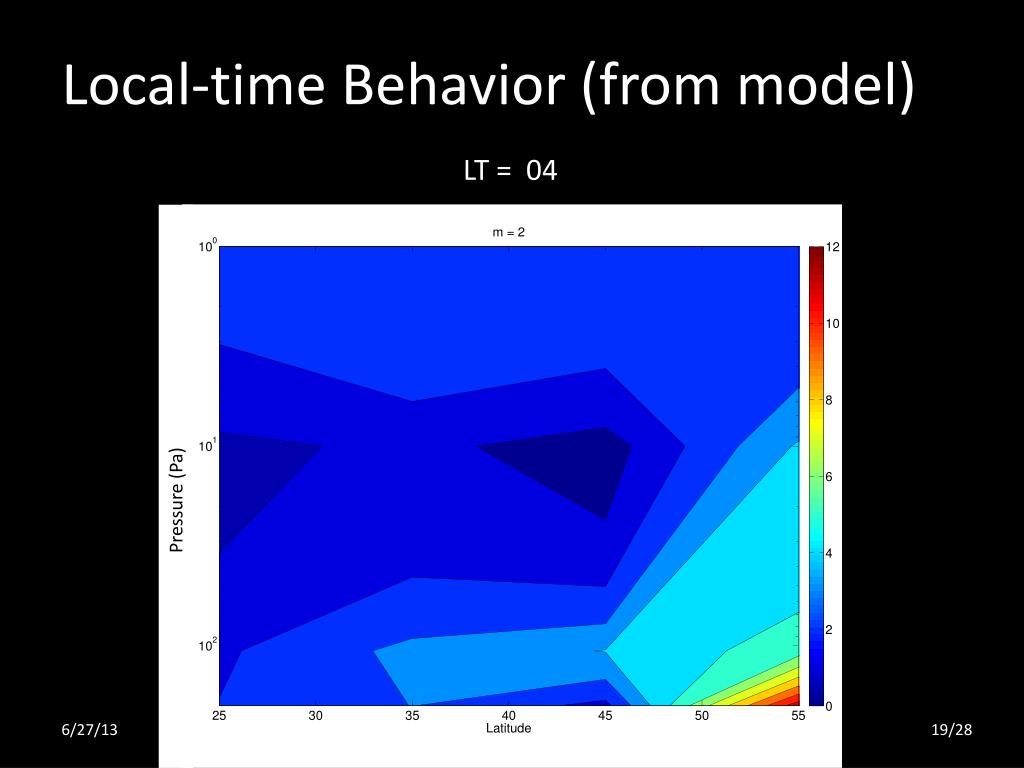 Local-time Behavior (from model)

LT = 04

m = 2

$10^0$

$10^1$

$10^2$

Pressure (Pa)

25 30 35 40 45 50 55

Latitude

12
10
8
6
4
2
0

6/27/13

19/28